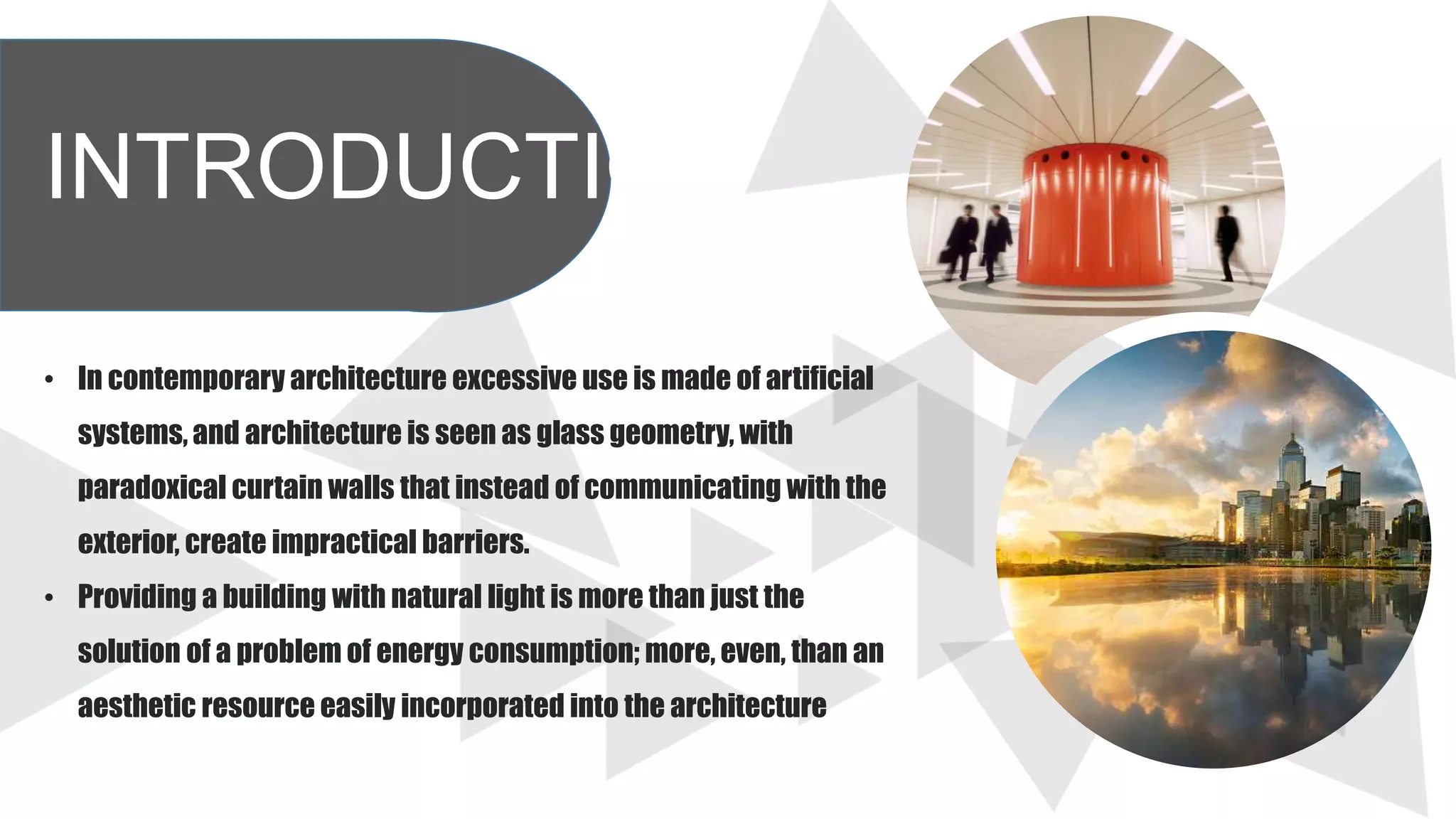 INTRODUCTI

• In contemporary architecture excessive use is made of artificial systems, and architecture is seen as glass geometry, with paradoxical curtain walls that instead of communicating with the exterior, create impractical barriers.
• Providing a building with natural light is more than just the solution of a problem of energy consumption; more, even, than an aesthetic resource easily incorporated into the architecture